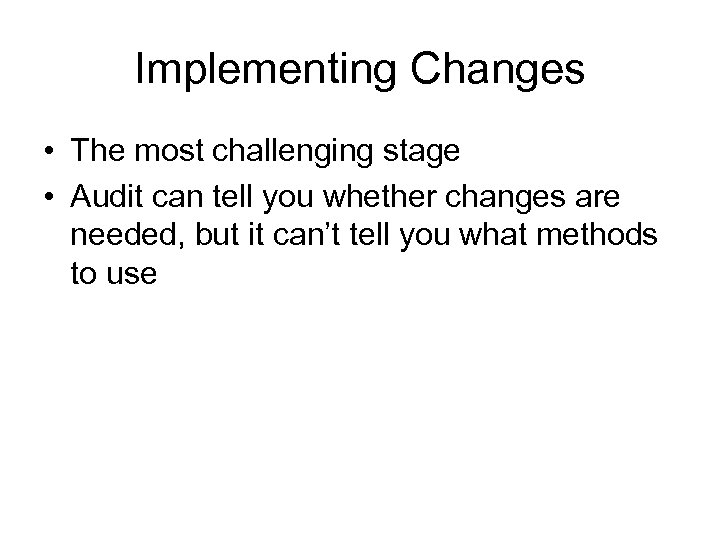 Implementing Changes

• The most challenging stage
• Audit can tell you whether changes are needed, but it can’t tell you what methods to use